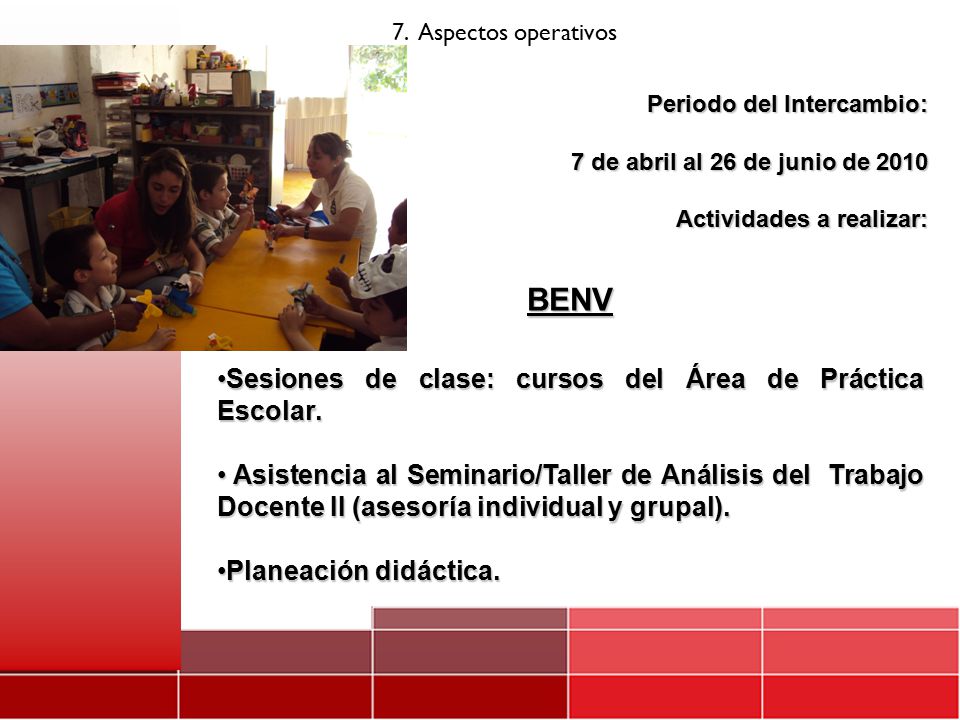 7. Aspectos operativos

Periodo del Intercambio:

7 de abril al 26 de junio de 2010

Actividades a realizar:

BENV

•Sesiones de clase: cursos del Área de Práctica Escolar.

• Asistencia al Seminario/Taller de Análisis del Trabajo Docente II (asesoría individual y grupal).

•Planeación didáctica.